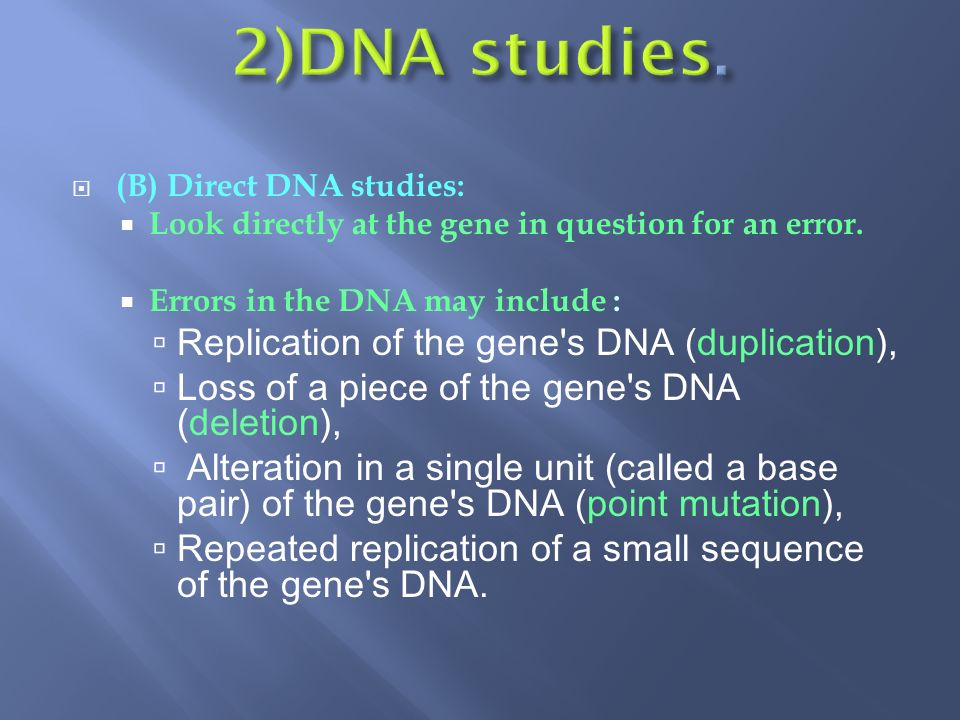 2)DNA studies.

(B) Direct DNA studies:

Look directly at the gene in question for an error.

Errors in the DNA may include :

Replication of the gene's DNA (duplication),

Loss of a piece of the gene's DNA (deletion),

Alteration in a single unit (called a base pair) of the gene's DNA (point mutation),

Repeated replication of a small sequence of the gene's DNA.